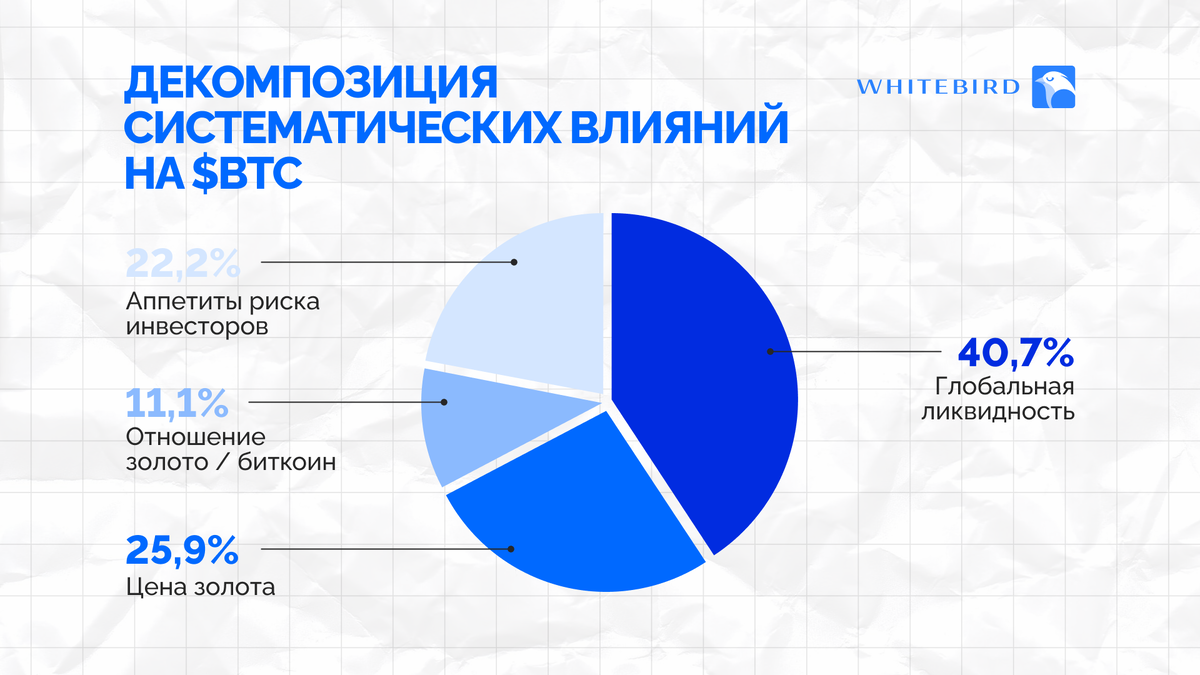 ДЕКОМПОЗИЦИЯ СИСТЕМАТИЧЕСКИХ ВЛИЯНИЙ НА $BTC

WHITEBIRD

22,2%
Аппетиты риска инвесторов

11,1%
Отношение золото / биткоин

25,9%
Цена золота

40,7%
Глобальная ликвидность